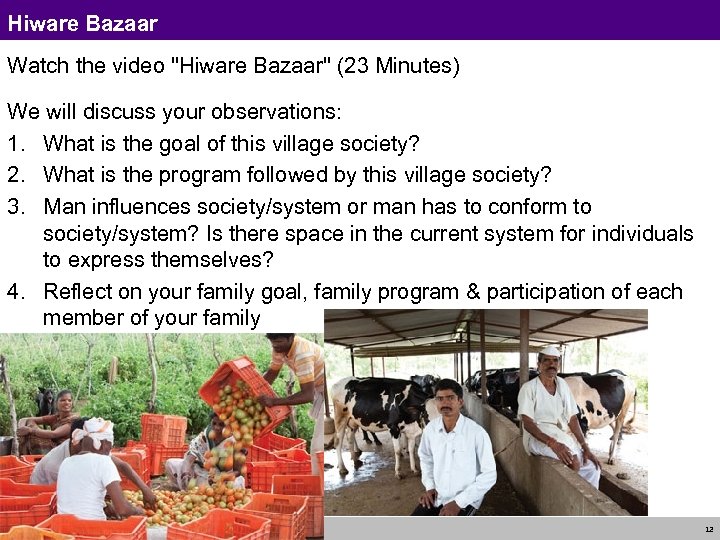 Hiware Bazaar

Watch the video "Hiware Bazaar" (23 Minutes)

We will discuss your observations:

1. What is the goal of this village society?
2. What is the program followed by this village society?
3. Man influences society/system or man has to conform to society/system? Is there space in the current system for individuals to express themselves?
4. Reflect on your family goal, family program & participation of each member of your family

12